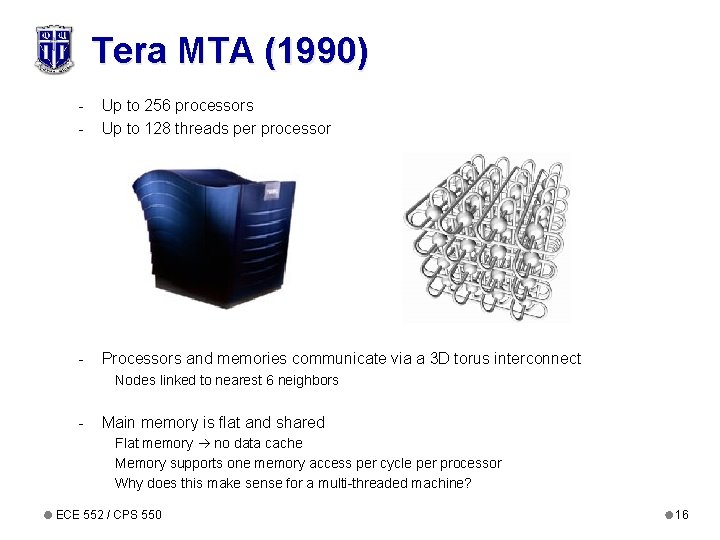 Tera MTA (1990)

- Up to 256 processors
- Up to 128 threads per processor

- Processors and memories communicate via a 3D torus interconnect
Nodes linked to nearest 6 neighbors

- Main memory is flat and shared
Flat memory → no data cache
Memory supports one memory access per cycle per processor
Why does this make sense for a multi-threaded machine?

ECE 552 / CPS 550

16